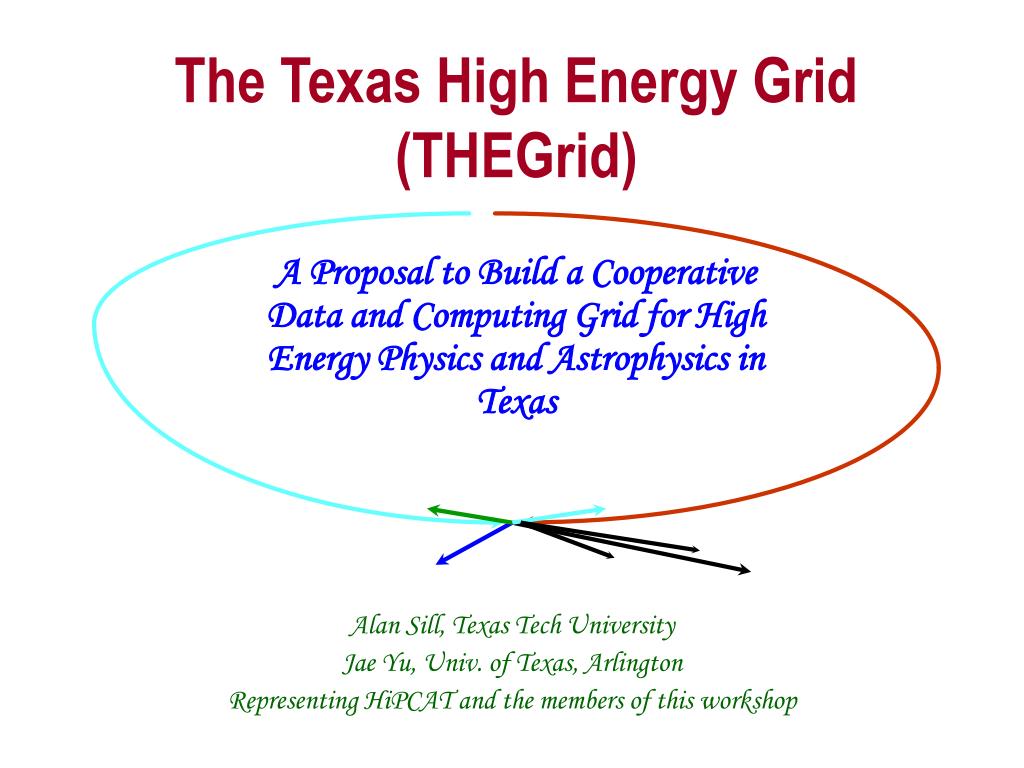 The Texas High Energy Grid (THEGrid)

A Proposal to Build a Cooperative Data and Computing Grid for High Energy Physics and Astrophysics in Texas

Alan Sill, Texas Tech University
Jae Yu, Univ. of Texas, Arlington
Representing HiPCAT and the members of this workshop